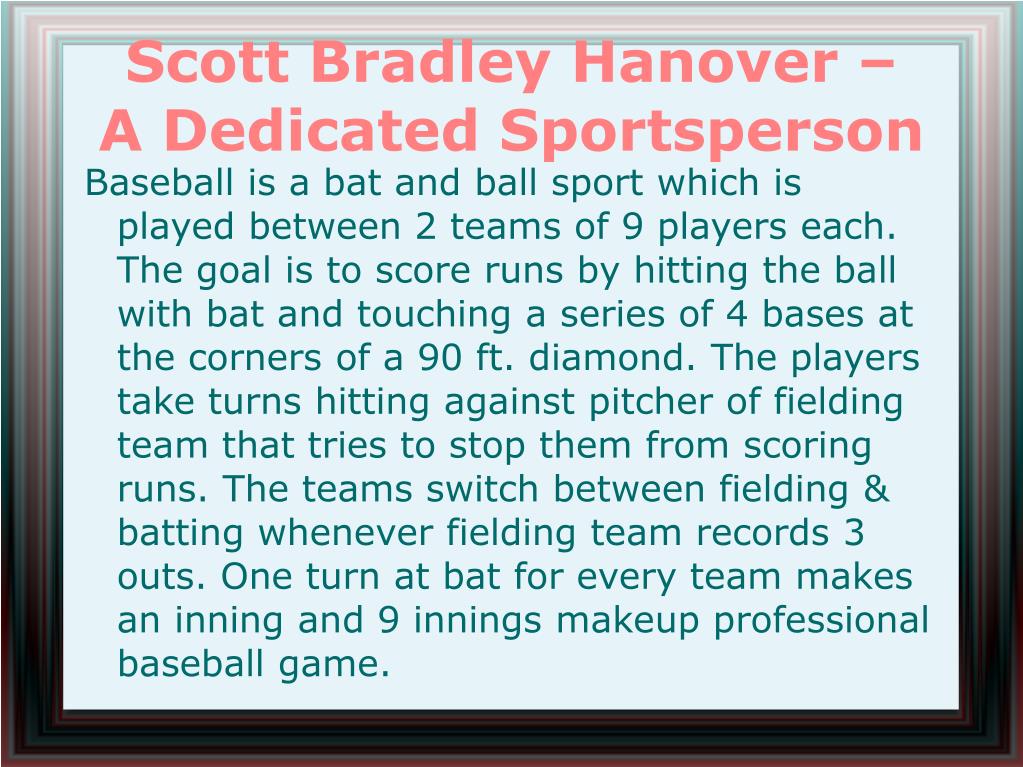 Scott Bradley Hanover – A Dedicated Sportsperson

Baseball is a bat and ball sport which is played between 2 teams of 9 players each. The goal is to score runs by hitting the ball with bat and touching a series of 4 bases at the corners of a 90 ft. diamond. The players take turns hitting against pitcher of fielding team that tries to stop them from scoring runs. The teams switch between fielding & batting whenever fielding team records 3 outs. One turn at bat for every team makes an inning and 9 innings makeup professional baseball game.